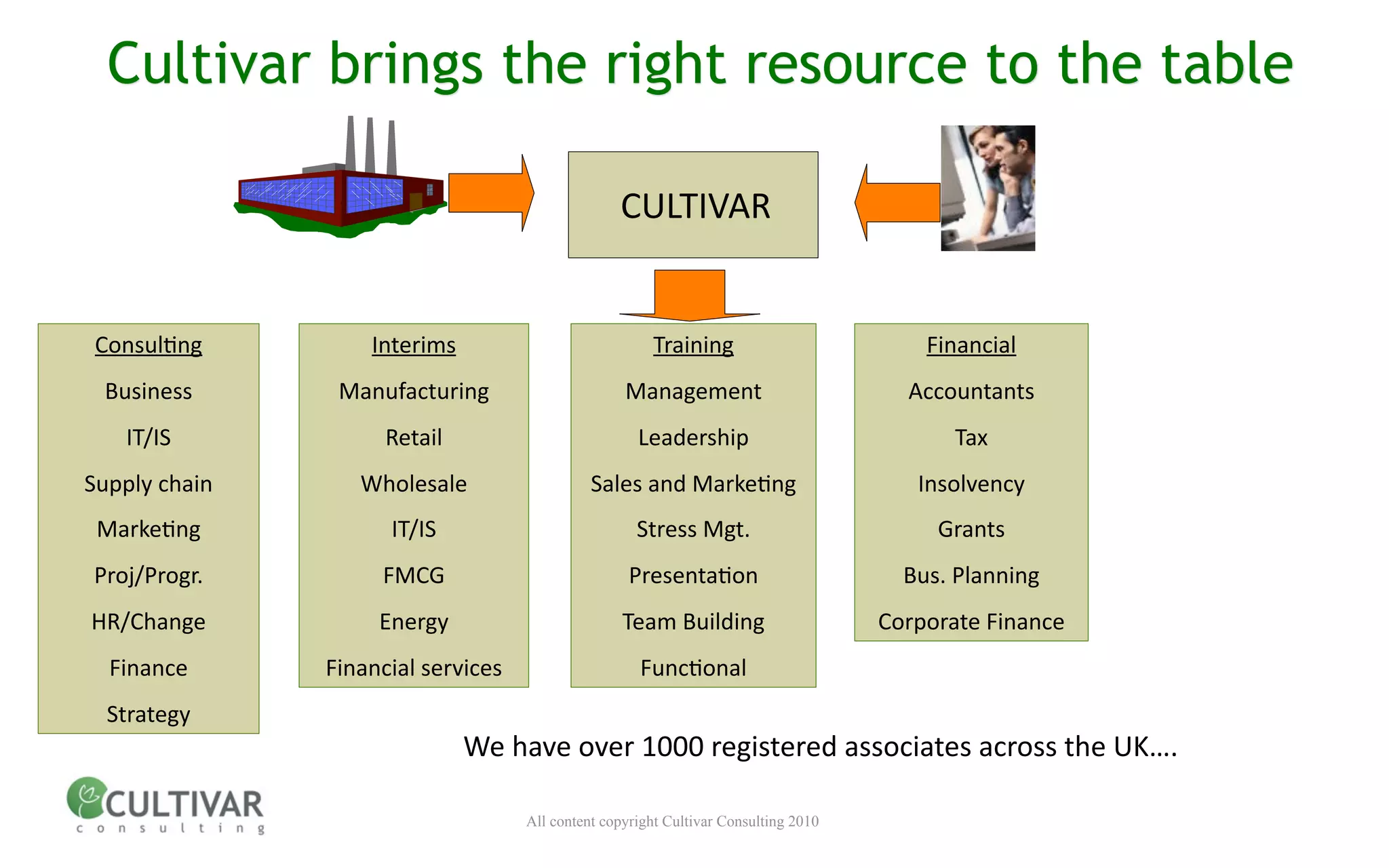 Cultivar brings the right resource to the table

CULTIVAR

Consulting
Business
IT/IS
Supply chain
Marketing
Proj/Progr.
HR/Change
Finance
Strategy

Interims
Manufacturing
Retail
Wholesale
IT/IS
FMCG
Energy
Financial services

Training
Management
Leadership
Sales and Marketing
Stress Mgt.
Presentation
Team Building
Functional

Financial
Accountants
Tax
Insolvency
Grants
Bus. Planning
Corporate Finance

We have over 1000 registered associates across the UK….

CULTIVAR
consulting

All content copyright Cultivar Consulting 2010